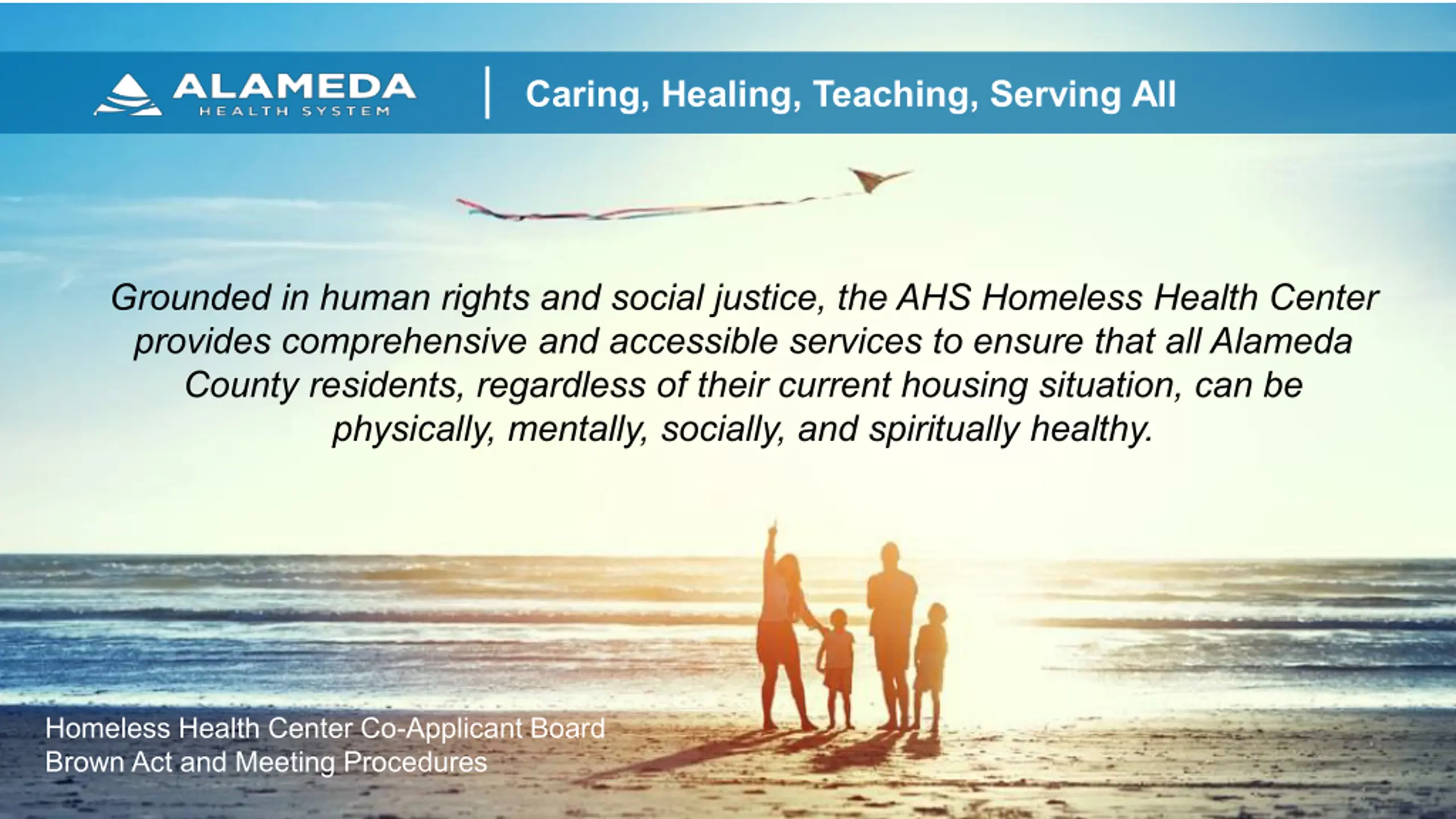 ALAMEDA
HEALTH SYSTEM

Caring, Healing, Teaching, Serving All

Grounded in human rights and social justice, the AHS Homeless Health Center provides comprehensive and accessible services to ensure that all Alameda County residents, regardless of their current housing situation, can be physically, mentally, socially, and spiritually healthy.

Homeless Health Center Co-Applicant Board
Brown Act and Meeting Procedures